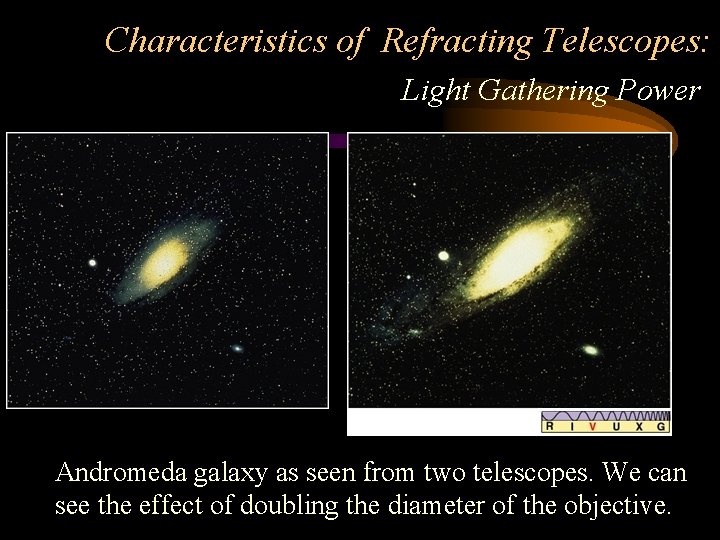 Characteristics of Refracting Telescopes:
Light Gathering Power

R I V U X G

Andromeda galaxy as seen from two telescopes. We can see the effect of doubling the diameter of the objective.